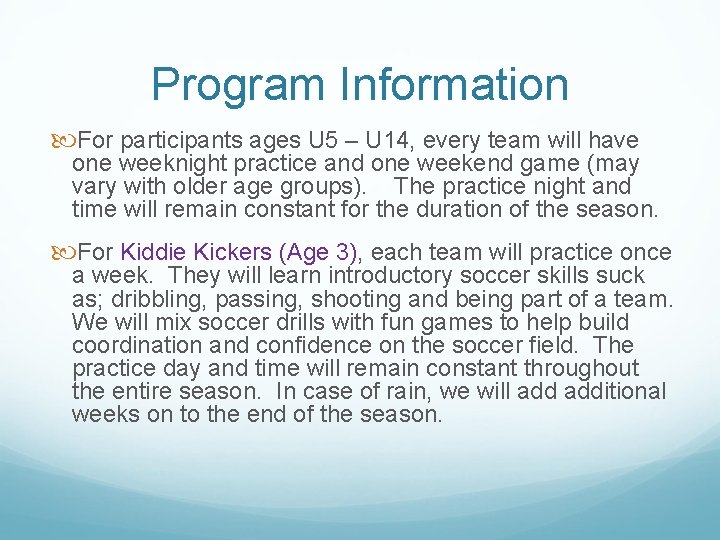 Program Information

For participants ages U5 – U14, every team will have one weeknight practice and one weekend game (may vary with older age groups).    The practice night and time will remain constant for the duration of the season.

For Kiddie Kickers (Age 3), each team will practice once a week.  They will learn introductory soccer skills suck as; dribbling, passing, shooting and being part of a team. We will mix soccer drills with fun games to help build coordination and confidence on the soccer field.  The practice day and time will remain constant throughout the entire season.  In case of rain, we will add additional weeks on to the end of the season.